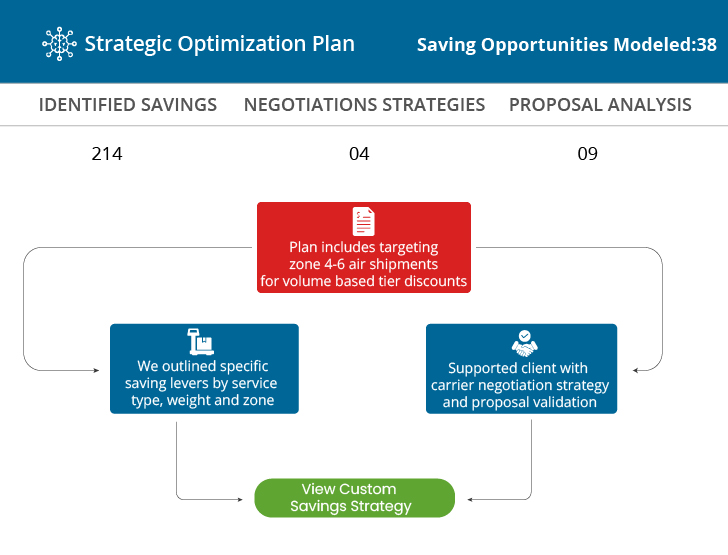 Strategic Optimization Plan

Saving Opportunities Modeled:38

| IDENTIFIED SAVINGS | NEGOTIATIONS STRATEGIES | PROPOSAL ANALYSIS |
|---|---|---|
| 214 | 04 | 09 |

Plan includes targeting zone 4-6 air shipments for volume based tier discounts

We outlined specific saving levers by service type, weight and zone

Supported client with carrier negotiation strategy and proposal validation

View Custom Savings Strategy